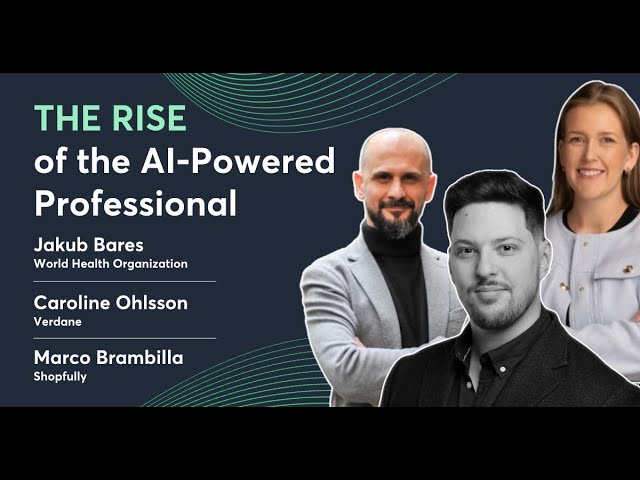 THE RISE
of the AI-Powered Professional

Jakub Bares
World Health Organization

Caroline Ohlsson
Verdane

Marco Brambilla
Shopfully